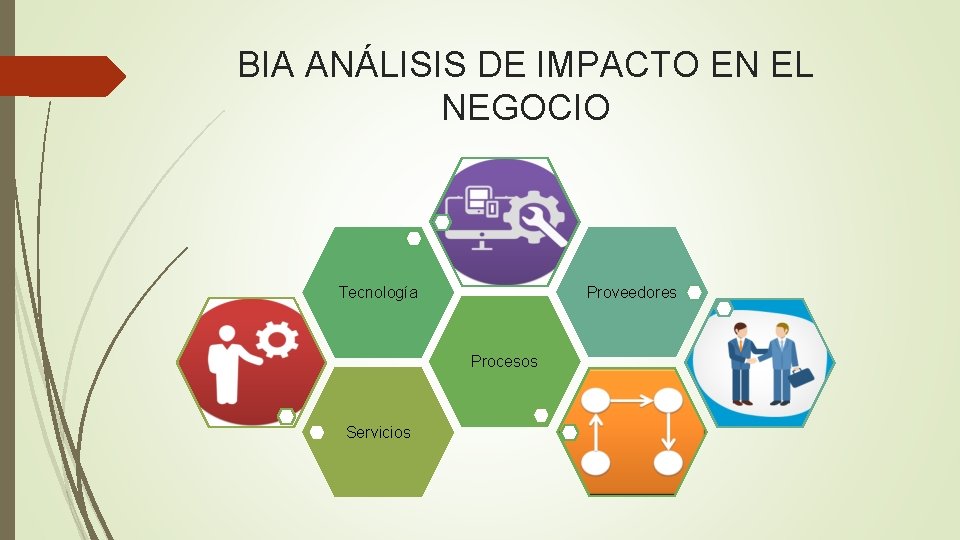 BIA ANÁLISIS DE IMPACTO EN EL NEGOCIO

Tecnología

Proveedores

Procesos

Servicios